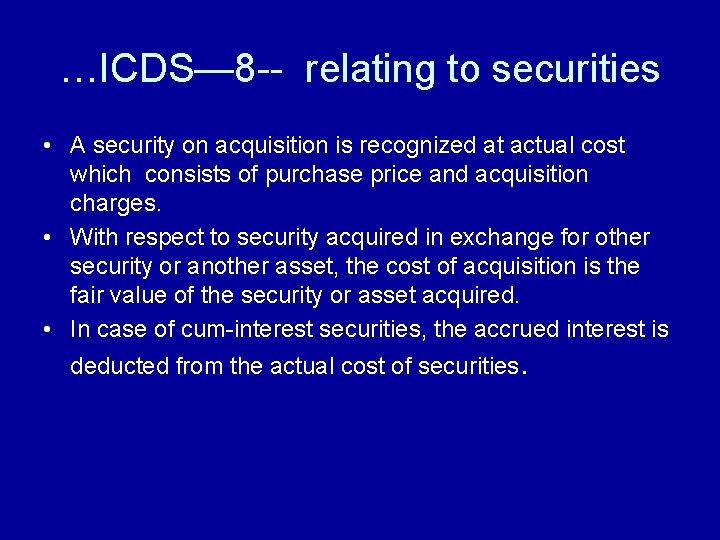 …ICDS—8-- relating to securities

• A security on acquisition is recognized at actual cost which consists of purchase price and acquisition charges.
• With respect to security acquired in exchange for other security or another asset, the cost of acquisition is the fair value of the security or asset acquired.
• In case of cum-interest securities, the accrued interest is deducted from the actual cost of securities.